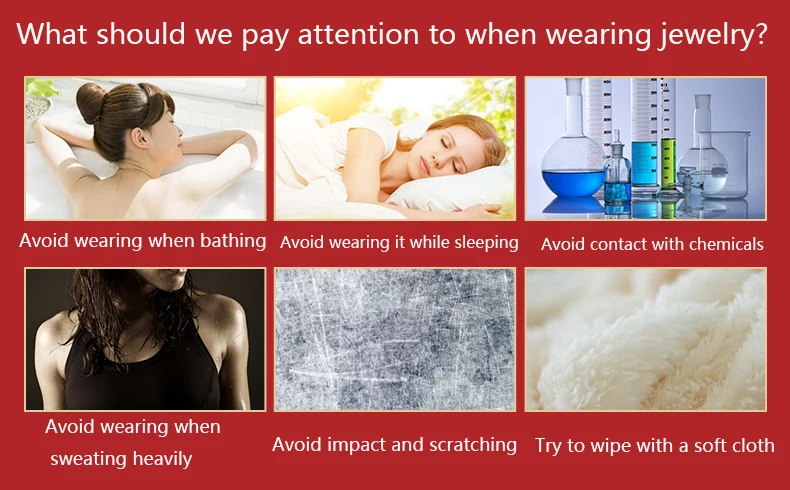 What should we pay attention to when wearing jewelry?

Avoid wearing when bathing

Avoid wearing it while sleeping

Avoid contact with chemicals

Avoid wearing when sweating heavily

Avoid impact and scratching

Try to wipe with a soft cloth